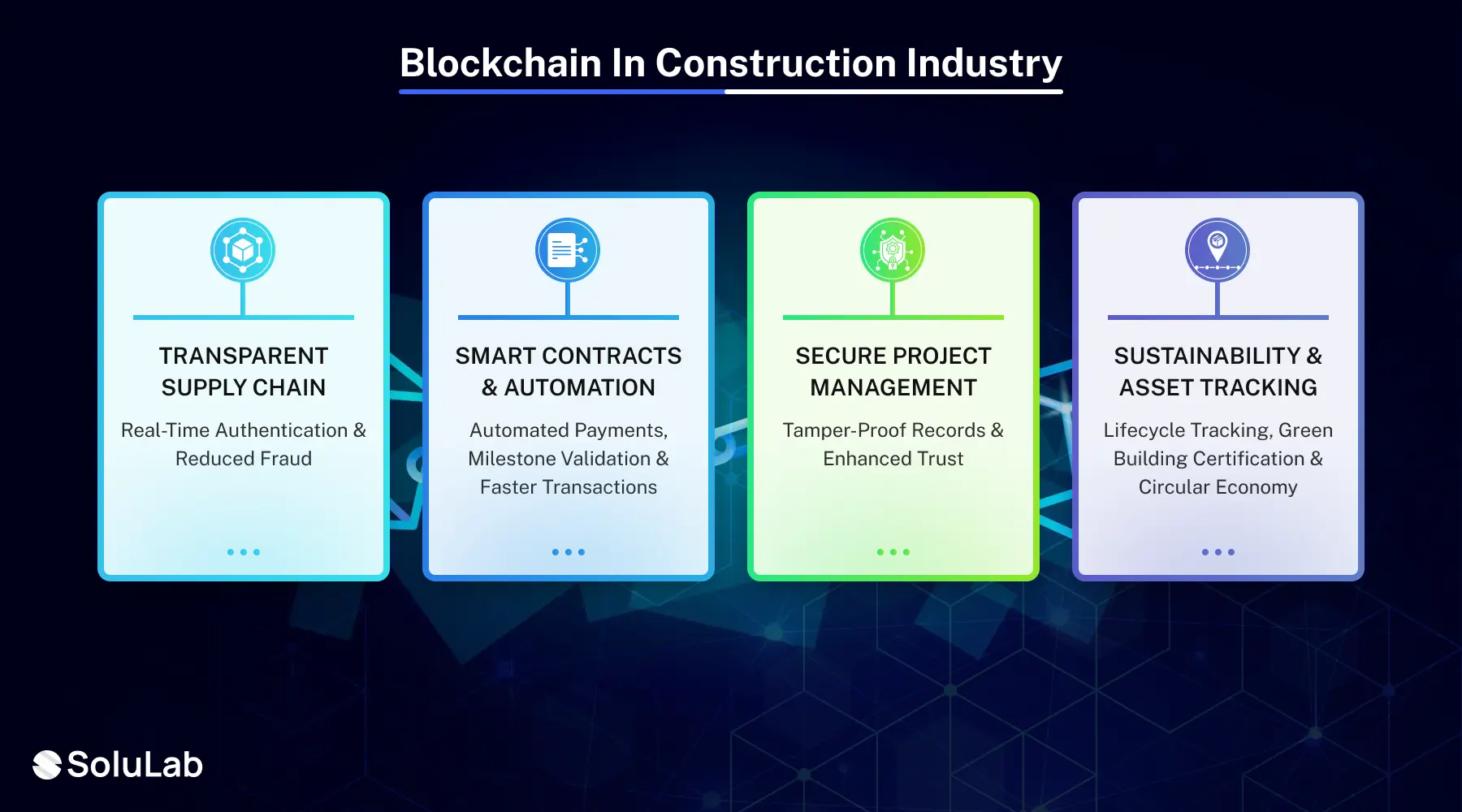 Blockchain In Construction Industry

TRANSPARENT SUPPLY CHAIN

Real-Time Authentication & Reduced Fraud

SMART CONTRACTS & AUTOMATION

Automated Payments, Milestone Validation & Faster Transactions

SECURE PROJECT MANAGEMENT

Tamper-Proof Records & Enhanced Trust

SUSTAINABILITY & ASSET TRACKING

Lifecycle Tracking, Green Building Certification & Circular Economy

SoluLab